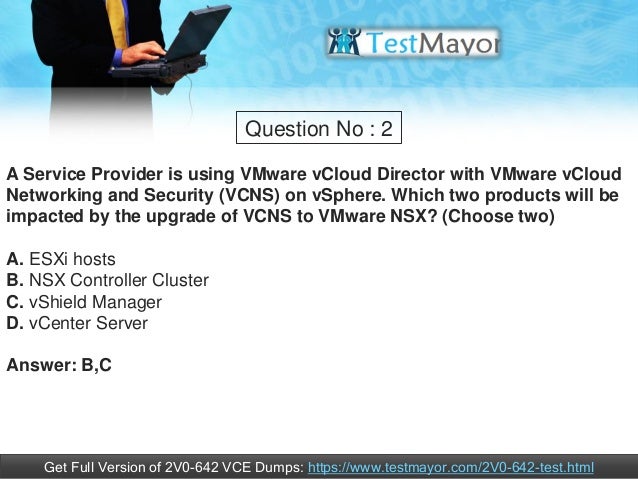 TestMayor

Question No : 2

A Service Provider is using VMware vCloud Director with VMware vCloud Networking and Security (VCNS) on vSphere. Which two products will be impacted by the upgrade of VCNS to VMware NSX? (Choose two)

A. ESXi hosts
B. NSX Controller Cluster
C. vShield Manager
D. vCenter Server

Answer: B,C

Get Full Version of 2V0-642 VCE Dumps: https://www.testmayor.com/2V0-642-test.html